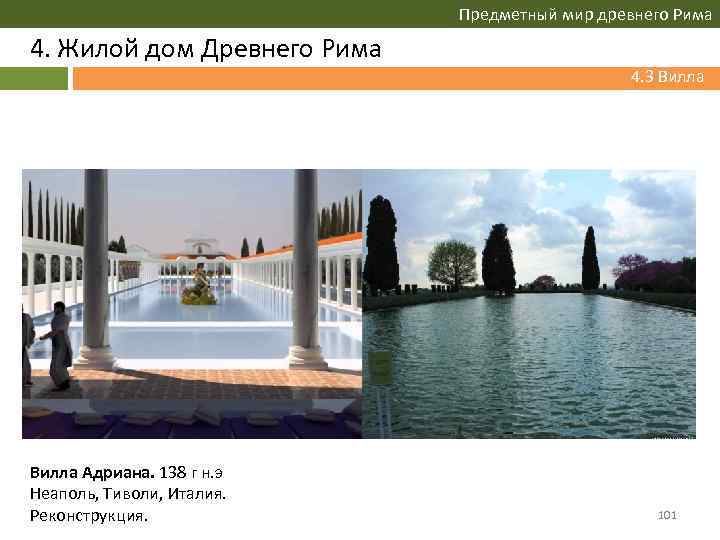 Предметный мир древнего Рима

4. Жилой дом Древнего Рима

4.3 Вилла

Вилла Адриана. 138 г н.э
Неаполь, Тиволи, Италия.
Реконструкция.

101